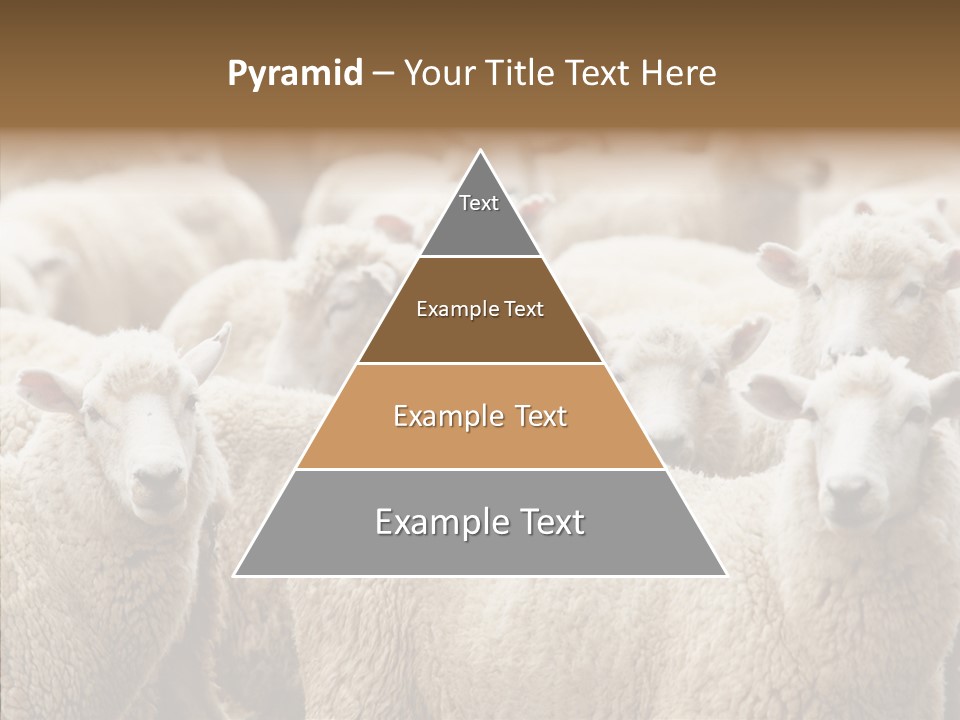 Pyramid – Your Title Text Here

Text

Example Text

Example Text

Example Text